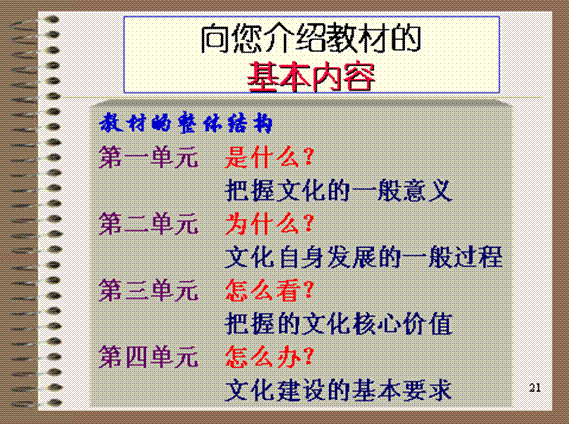 向您介绍教材的
基本内容

教材的整体结构

第一单元　是什么？
把握文化的一般意义

第二单元　为什么？
文化自身发展的一般过程

第三单元　怎么看？
把握的文化核心价值

第四单元　怎么办？
文化建设的基本要求

21